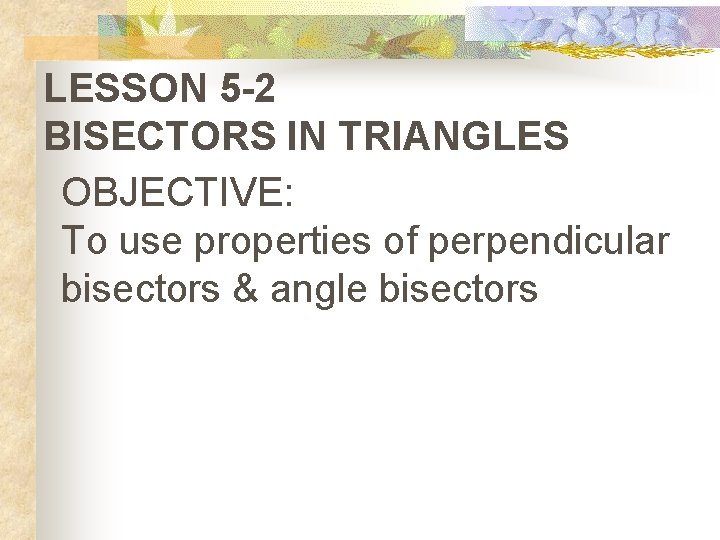 LESSON 5-2
BISECTORS IN TRIANGLES

OBJECTIVE:
To use properties of perpendicular bisectors & angle bisectors